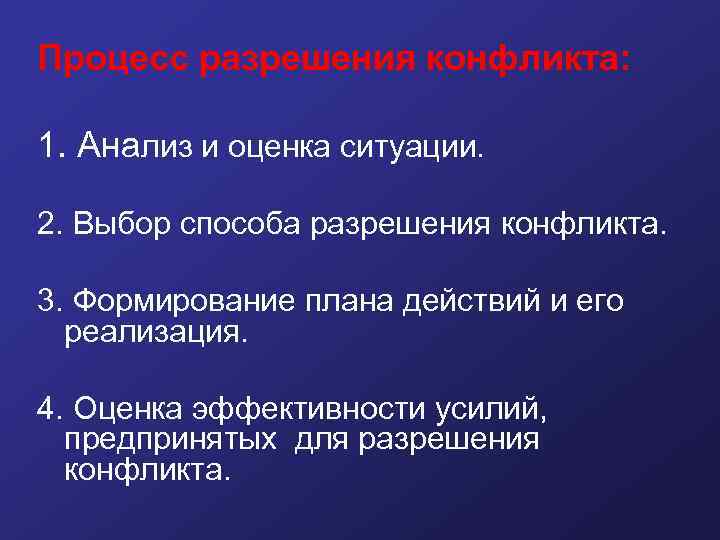 Процесс разрешения конфликта:

1. Анализ и оценка ситуации.

2. Выбор способа разрешения конфликта.

3. Формирование плана действий и его реализация.

4. Оценка эффективности усилий, предпринятых для разрешения конфликта.